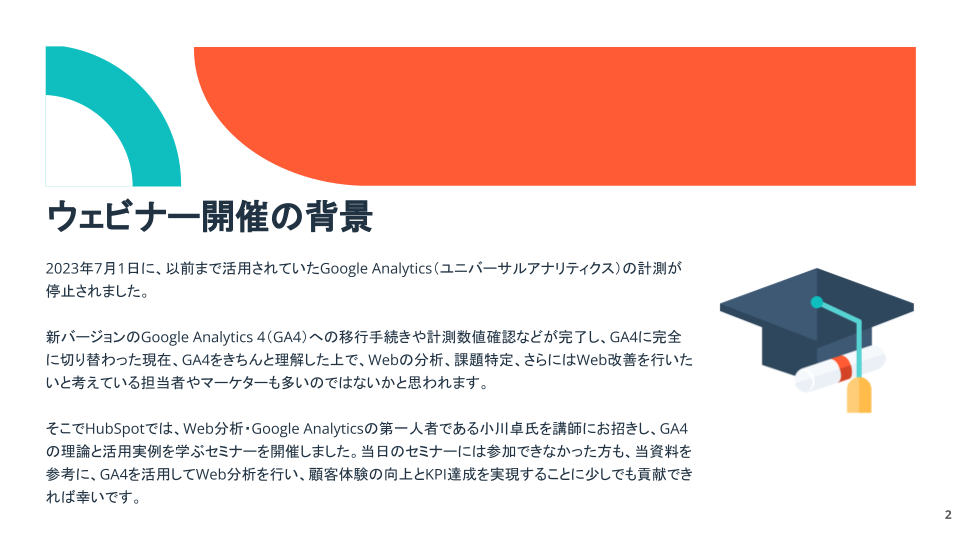 ウェビナー開催の背景

2023年7月1日に、以前まで活用されていたGoogle Analytics（ユニバーサルアナリティクス）の計測が停止されました。

新バージョンのGoogle Analytics 4（GA4）への移行手続きや計測数値確認などが完了し、GA4に完全に切り替わった現在、GA4をきちんと理解した上で、Webの分析、課題特定、さらにはWeb改善を行いたいと考えている担当者やマーケターも多いのではないかと思われます。

そこでHubSpotでは、Web分析・Google Analyticsの第一人者である小川卓氏を講師にお招きし、GA4の理論と活用実例を学ぶセミナーを開催しました。当日のセミナーには参加できなかった方も、当資料を参考に、GA4を活用してWeb分析を行い、顧客体験の向上とKPI達成を実現することに少しでも貢献できれば幸いです。

2